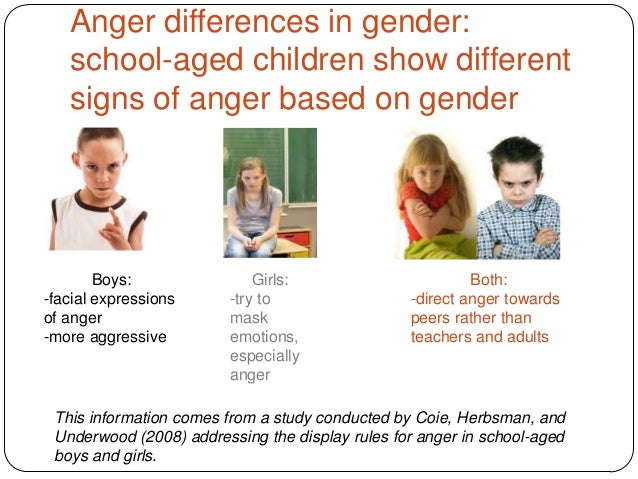 Anger differences in gender: school-aged children show different signs of anger based on gender

Boys:
-facial expressions of anger
-more aggressive

Girls:
-try to mask emotions, especially anger

Both:
-direct anger towards peers rather than teachers and adults

This information comes from a study conducted by Coie, Herbsman, and Underwood (2008) addressing the display rules for anger in school-aged boys and girls.